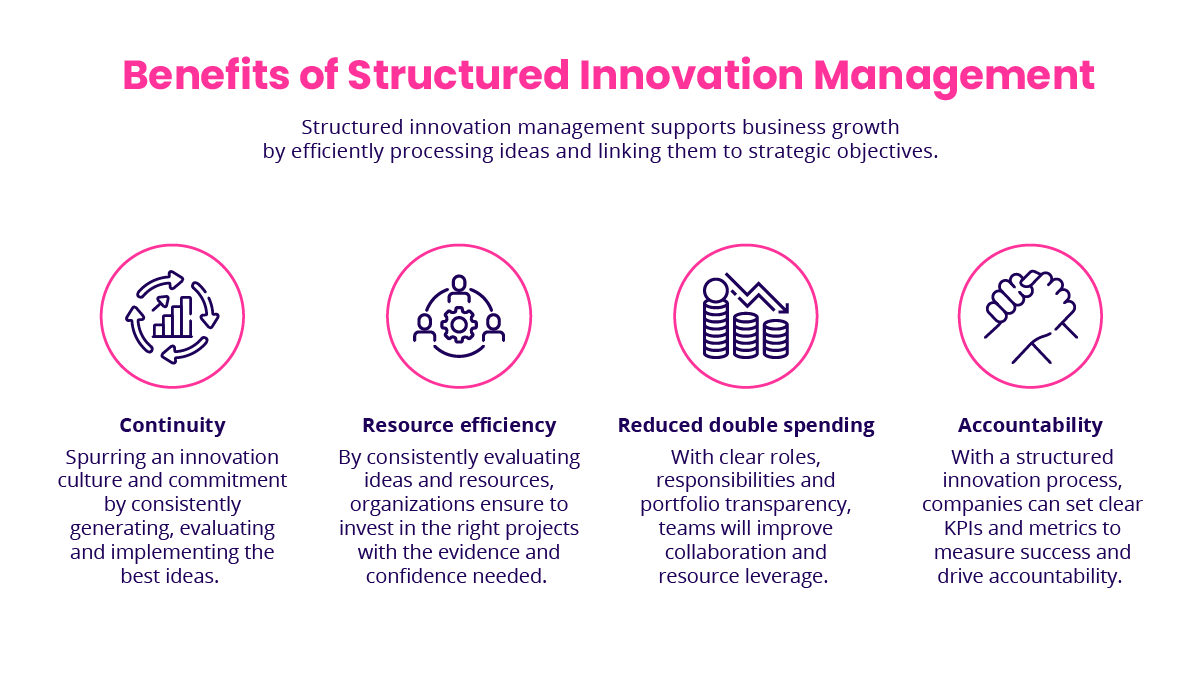 Benefits of Structured Innovation Management

Structured innovation management supports business growth by efficiently processing ideas and linking them to strategic objectives.

Continuity

Spurring an innovation culture and commitment by consistently generating, evaluating and implementing the best ideas.

Resource efficiency

By consistently evaluating ideas and resources, organizations ensure to invest in the right projects with the evidence and confidence needed.

Reduced double spending

With clear roles, responsibilities and portfolio transparency, teams will improve collaboration and resource leverage.

Accountability

With a structured innovation process, companies can set clear KPIs and metrics to measure success and drive accountability.